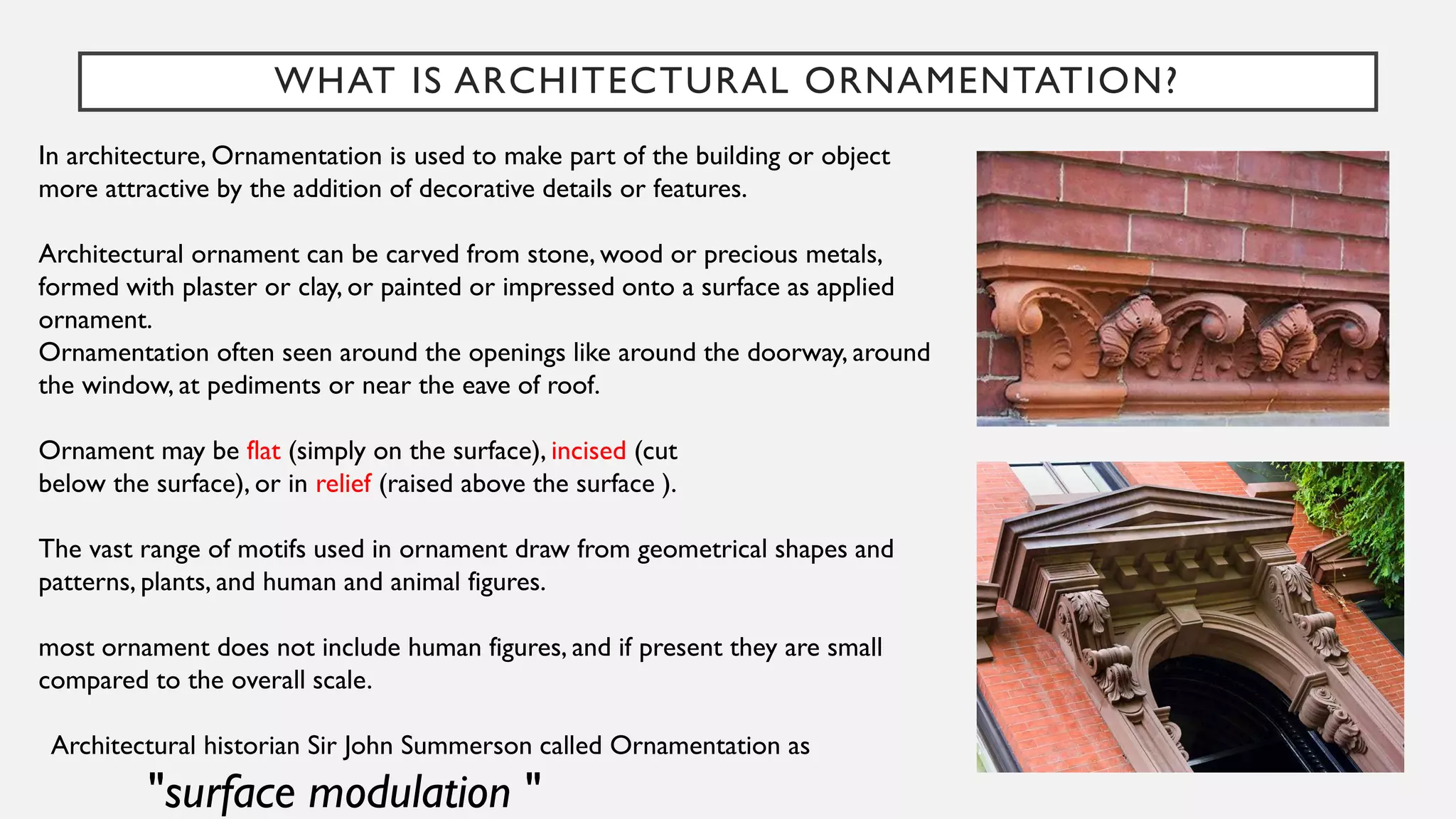 WHAT IS ARCHITECTURAL ORNAMENTATION?

In architecture, Ornamentation is used to make part of the building or object more attractive by the addition of decorative details or features.

Architectural ornament can be carved from stone, wood or precious metals, formed with plaster or clay, or painted or impressed onto a surface as applied ornament.
Ornamentation often seen around the openings like around the doorway, around the window, at pediments or near the eave of roof.

Ornament may be flat (simply on the surface), incised (cut below the surface), or in relief (raised above the surface ).

The vast range of motifs used in ornament draw from geometrical shapes and patterns, plants, and human and animal figures.

most ornament does not include human figures, and if present they are small compared to the overall scale.

Architectural historian Sir John Summerson called Ornamentation as
"surface modulation "